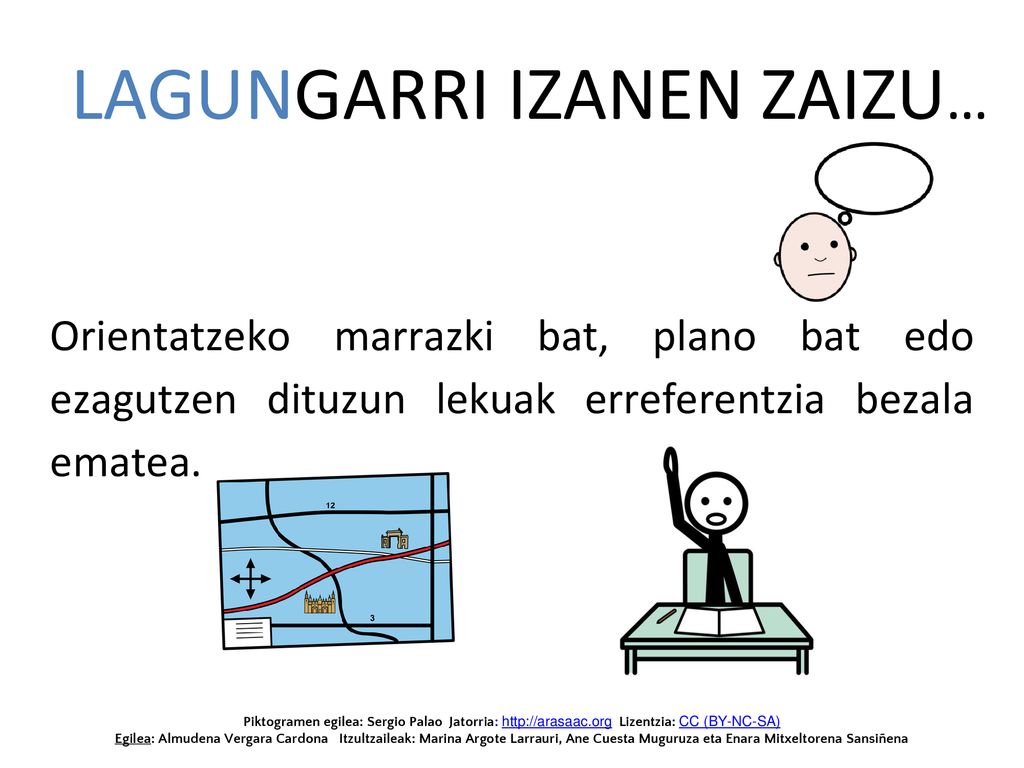 LAGUNGARRI IZANEN ZAIZU…

Orientatzeko marrazki bat, plano bat edo ezagutzen dituzun lekuak erreferentzia bezala ematea.

12

3

Piktogramen egilea: Sergio Palao Jatorria: http://arasaac.org Lizentzia: CC (BY-NC-SA)
Egilea: Almudena Vergara Cardona Itzultzaileak: Marina Argote Larrauri, Ane Cuesta Muguruza eta Enara Mitxeltorena Sansiñena